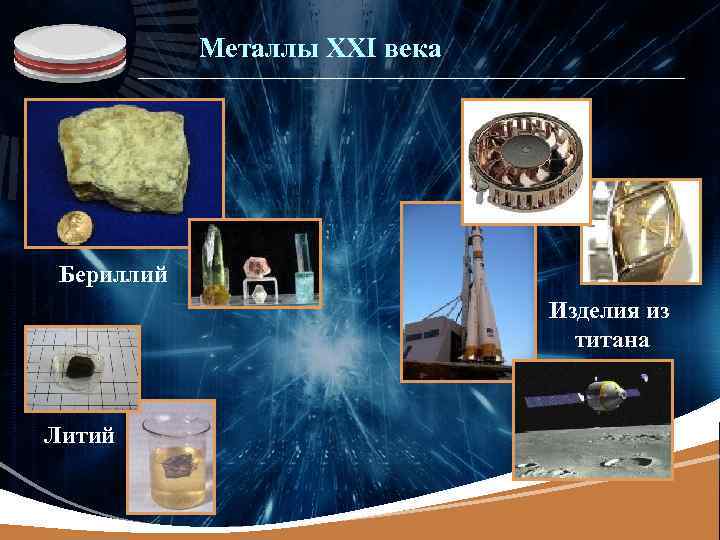 Металлы XXI века

Бериллий

Литий

Изделия из титана